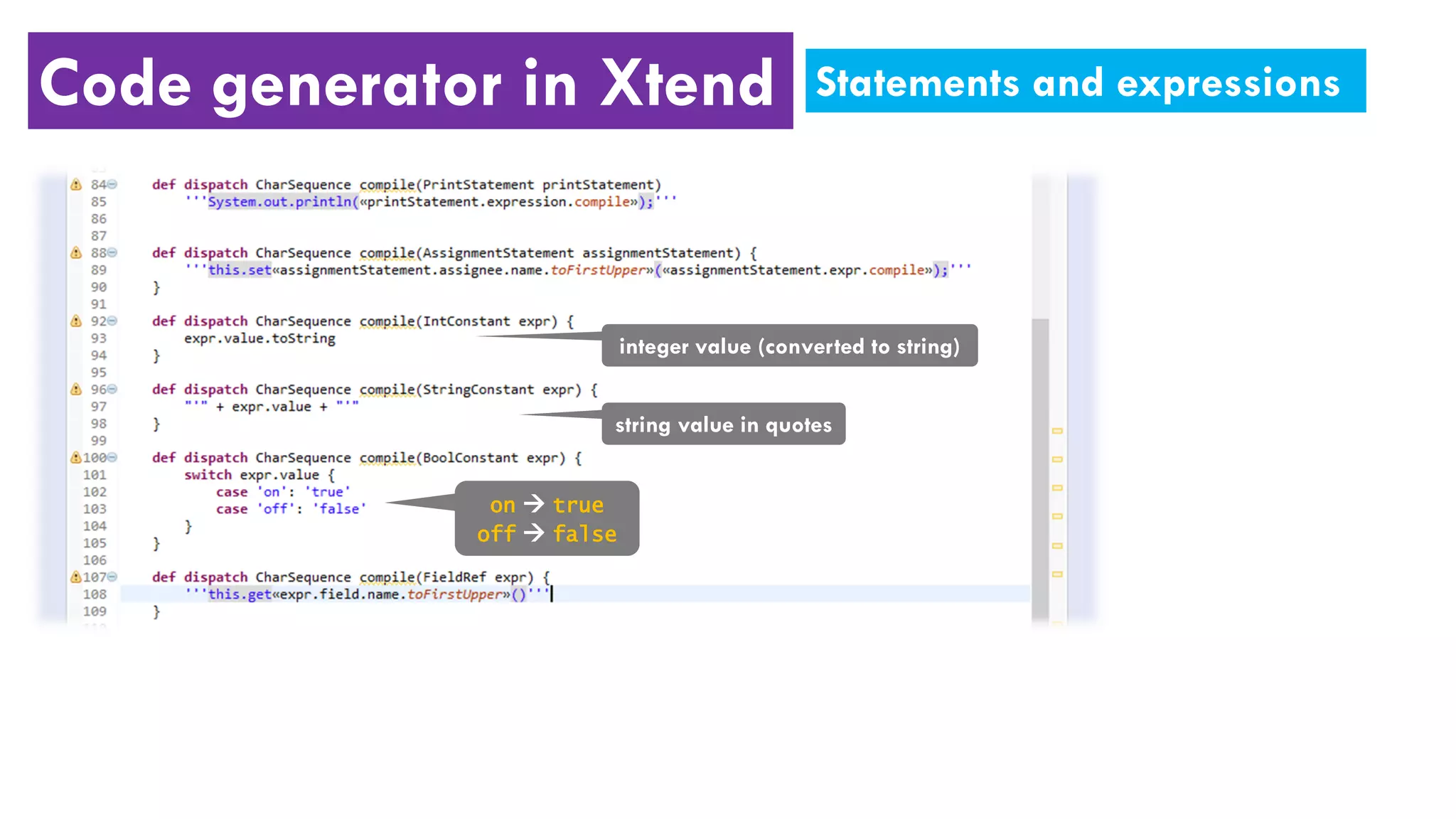 Code generator in Xtend

Statements and expressions

84 def dispatch CharSequence compile(PrintStatement printStatement)
85 '''System.out.println(«printStatement.expression.compile»);'''
86
87
88 def dispatch CharSequence compile(AssignmentStatement assignmentStatement) {
89 '''this.set«assignmentStatement.assignee.name.toFirstUpper»(«assignmentStatement.expr.compile»);'''
90 }
91
92 def dispatch CharSequence compile(IntConstant expr) {
93 expr.value.toString
94 }
95
96 def dispatch CharSequence compile(StringConstant expr) {
97 "'" + expr.value + "'"
98 }
99
100 def dispatch CharSequence compile(BoolConstant expr) {
101 switch expr.value {
102 case 'on': 'true'
103 case 'off': 'false'
104 }
105 }
106
107 def dispatch CharSequence compile(FieldRef expr) {
108 '''this.get«expr.field.name.toFirstUpper»()'''
109 }

integer value (converted to string)

string value in quotes

on → true
off → false